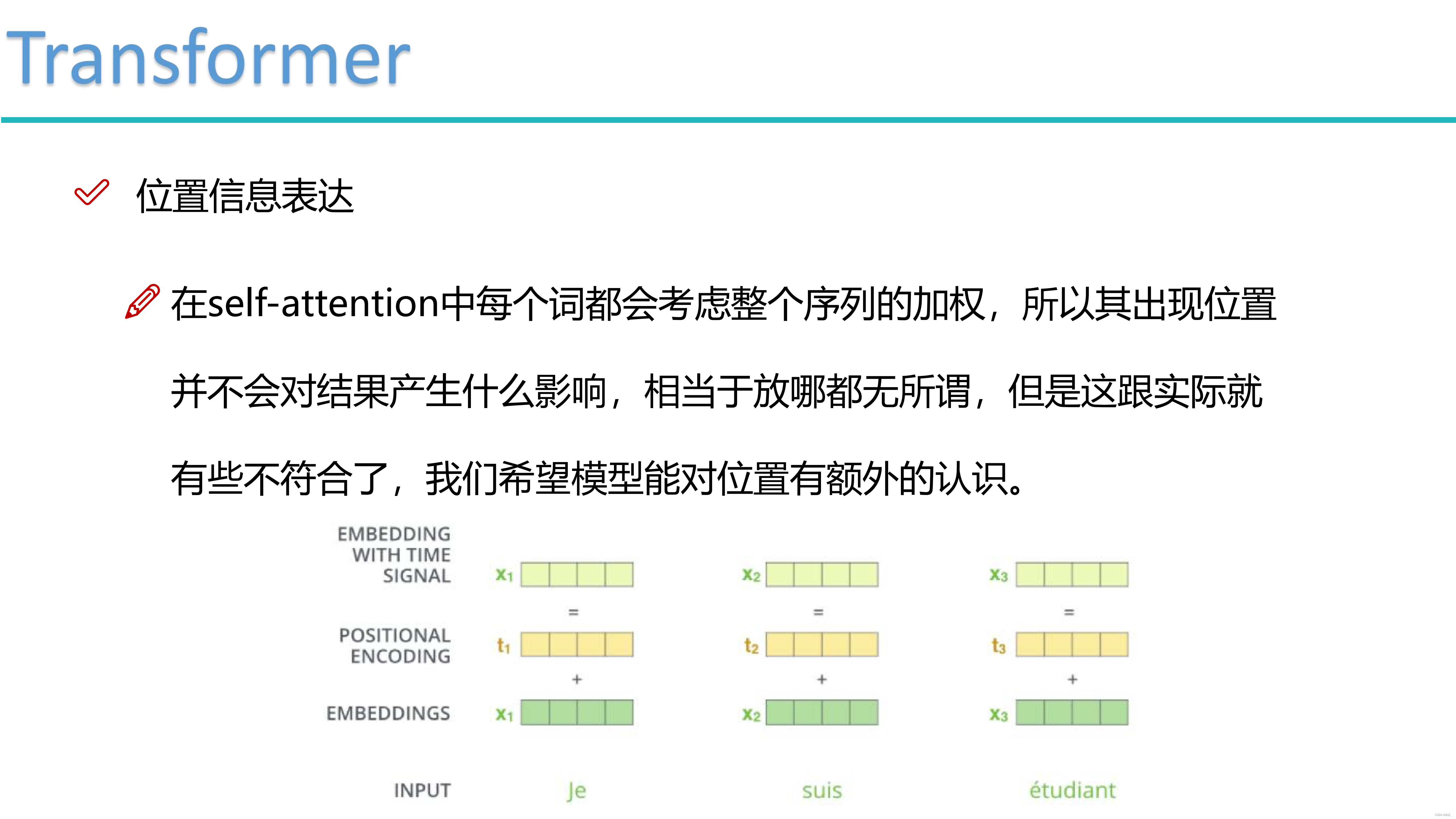 Transformer

位置信息表达

在self-attention中每个词都会考虑整个序列的加权，所以其出现位置并不会对结果产生什么影响，相当于放哪都无所谓，但是这跟实际就有些不符合了，我们希望模型能对位置有额外的认识。

EMBEDDING WITH TIME SIGNAL

$x_1$ $x_2$ $x_3$

= = =

POSITIONAL ENCODING

$t_1$ $t_2$ $t_3$

+ + +

EMBEDDINGS

$x_1$ $x_2$ $x_3$

INPUT

Je suis étudiant